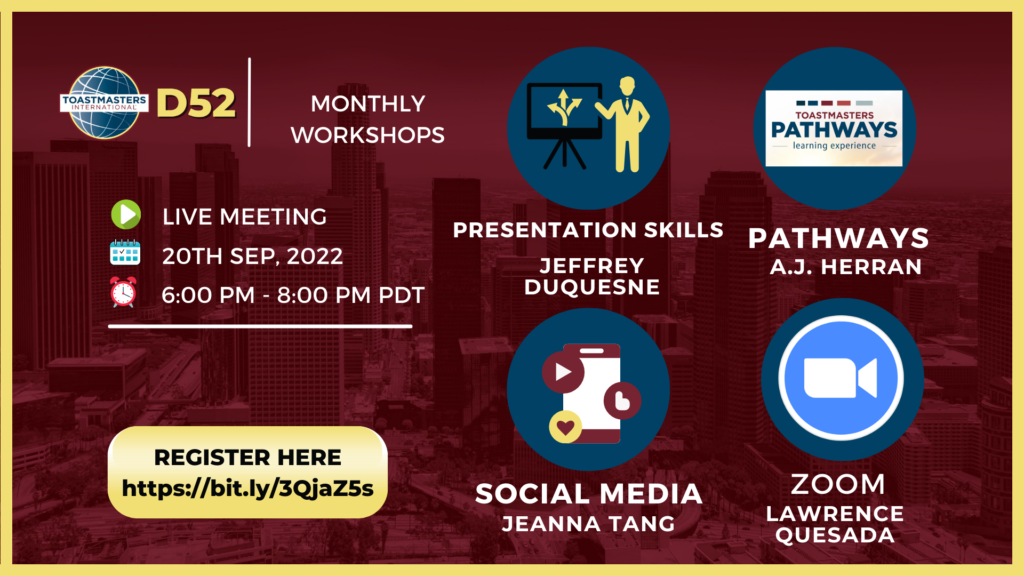 TOASTMASTERS INTERNATIONAL

D52

MONTHLY WORKSHOPS

LIVE MEETING

20TH SEP, 2022

6:00 PM - 8:00 PM PDT

REGISTER HERE
https://bit.ly/3QjaZ5s

PRESENTATION SKILLS
JEFFREY DUQUESNE

TOASTMASTERS PATHWAYS learning experience

PATHWAYS
A.J. HERRAN

SOCIAL MEDIA
JEANNA TANG

ZOOM
LAWRENCE QUESADA